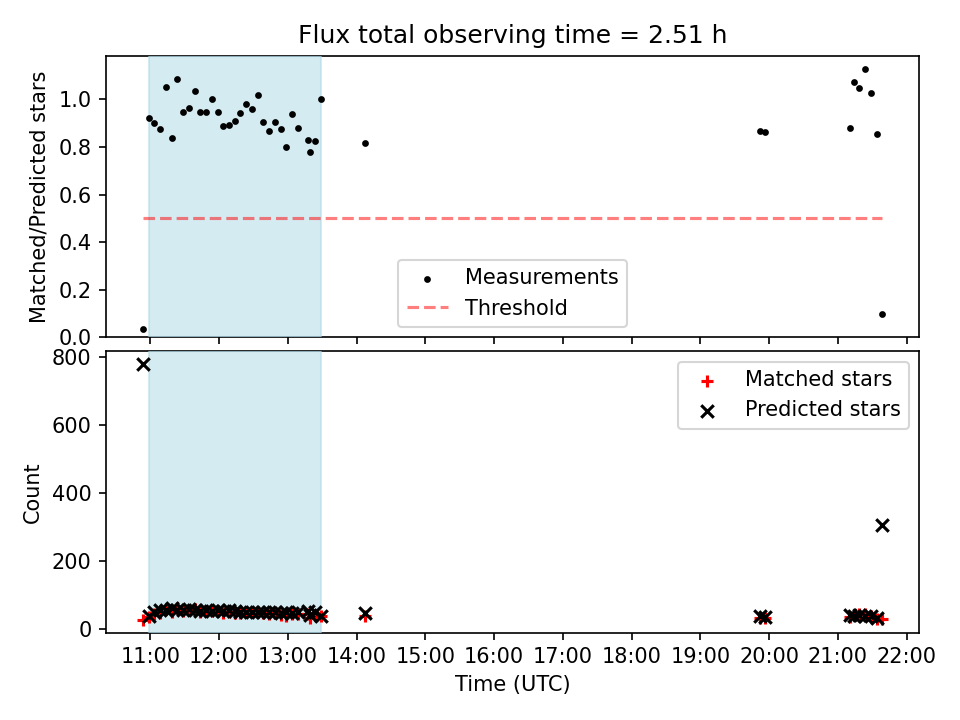 Flux total observing time = 2.51 h

Matched/Predicted stars

1.0
0.8
0.6
0.4
0.2
0.0

Measurements
Threshold

Count

800
600
400
200
0

Matched stars
Predicted stars

11:00 12:00 13:00 14:00 15:00 16:00 17:00 18:00 19:00 20:00 21:00 22:00

Time (UTC)